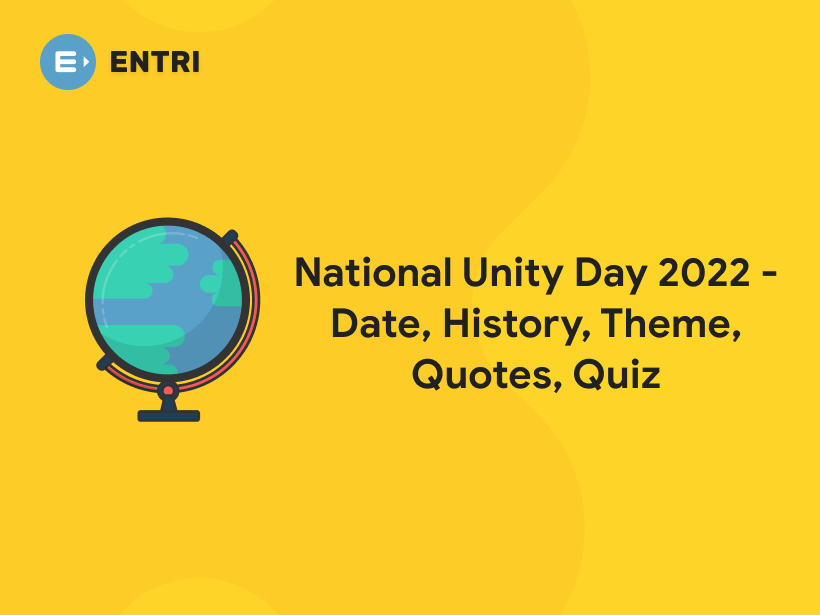 ENTRI

National Unity Day 2022 - Date, History, Theme, Quotes, Quiz